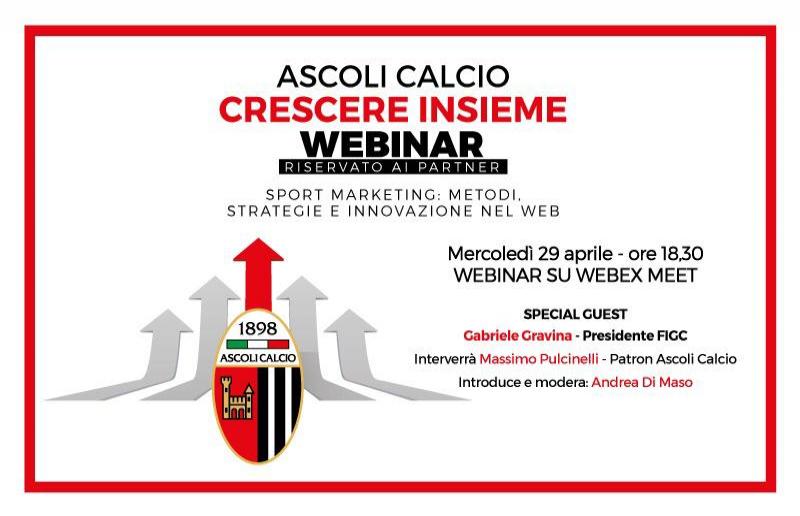 ASCOLI CALCIO
CRESCERE INSIEME
WEBINAR
RISERVATO AI PARTNER

SPORT MARKETING: METODI, STRATEGIE E INNOVAZIONE NEL WEB

1898
ASCOLI CALCIO

Mercoledì 29 aprile - ore 18,30
WEBINAR SU WEBEX MEET

SPECIAL GUEST
Gabriele Gravina - Presidente FIGC
Interverrà Massimo Pulcinelli - Patron Ascoli Calcio
Introduce e modera: Andrea Di Maso